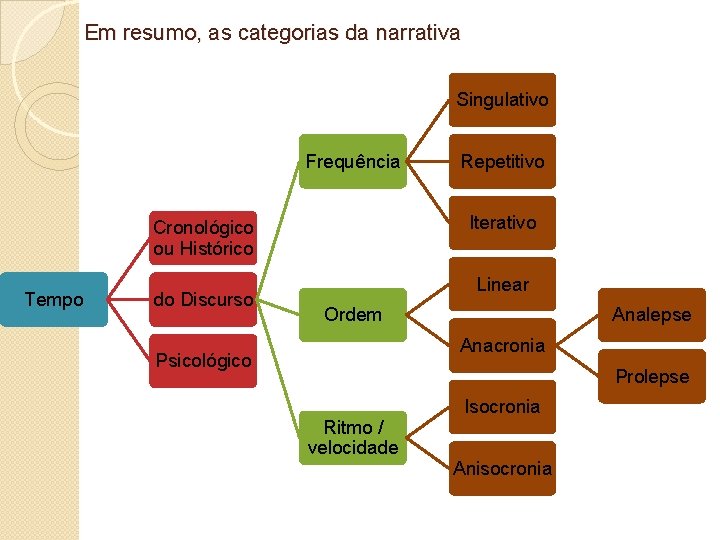 Em resumo, as categorias da narrativa

Tempo

Cronológico ou Histórico

do Discurso

Psicológico

Frequência

Ordem

Ritmo / velocidade

Singulativo

Repetitivo

Iterativo

Linear

Anacronia

Isocronia

Anisocronia

Analepse

Prolepse